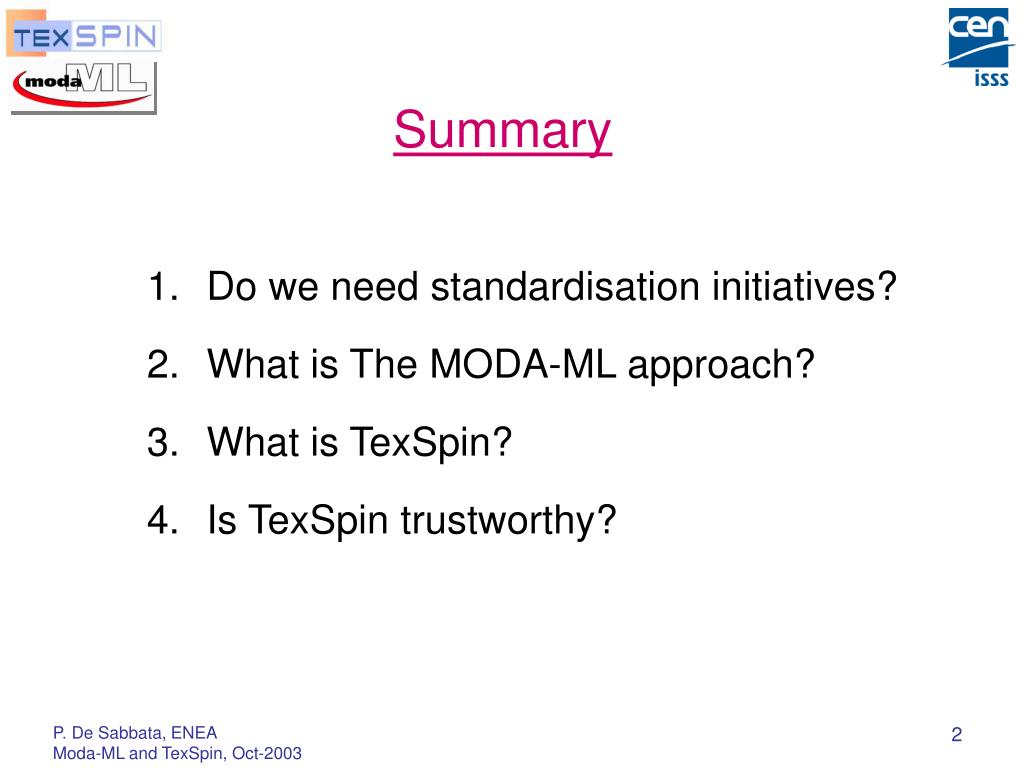 TEXSPIN

moda ML

cen
isss

Summary

1. Do we need standardisation initiatives?

2. What is The MODA-ML approach?

3. What is TexSpin?

4. Is TexSpin trustworthy?

P. De Sabbata, ENEA
Moda-ML and TexSpin, Oct-2003

2